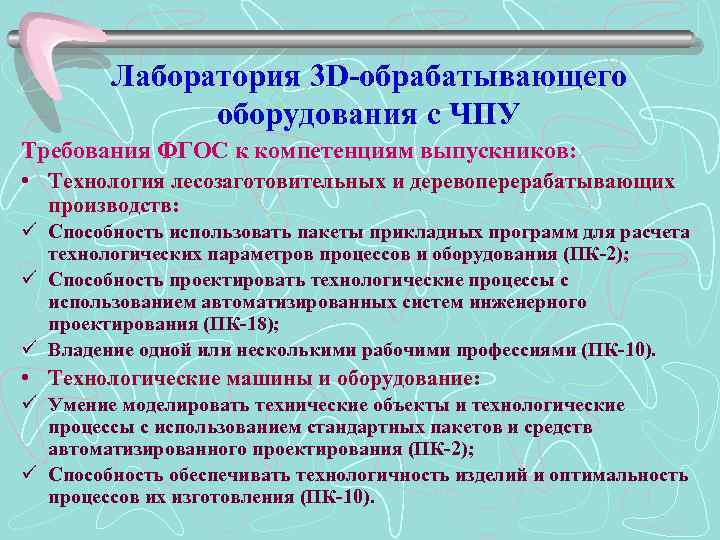 Лаборатория 3D-обрабатывающего оборудования с ЧПУ

Требования ФГОС к компетенциям выпускников:

• Технология лесозаготовительных и деревоперерабатывающих производств:

✓ Способность использовать пакеты прикладных программ для расчета технологических параметров процессов и оборудования (ПК-2);

✓ Способность проектировать технологические процессы с использованием автоматизированных систем инженерного проектирования (ПК-18);

✓ Владение одной или несколькими рабочими профессиями (ПК-10).

• Технологические машины и оборудование:

✓ Умение моделировать технические объекты и технологические процессы с использованием стандартных пакетов и средств автоматизированного проектирования (ПК-2);

✓ Способность обеспечивать технологичность изделий и оптимальность процессов их изготовления (ПК-10).